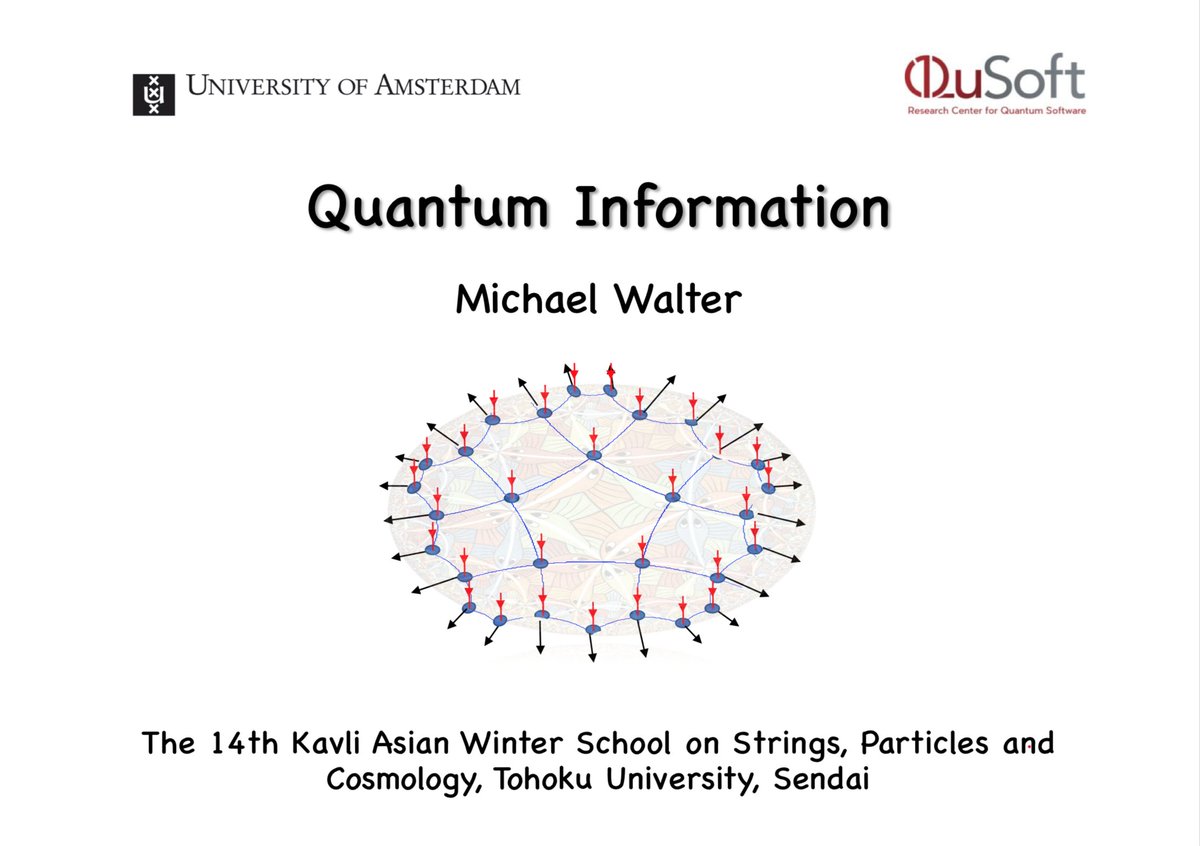 UNIVERSITY OF AMSTERDAM

QuSoft
Research Center for Quantum Software

Quantum Information

Michael Walter

The 14th Kavli Asian Winter School on Strings, Particles and Cosmology, Tohoku University, Sendai